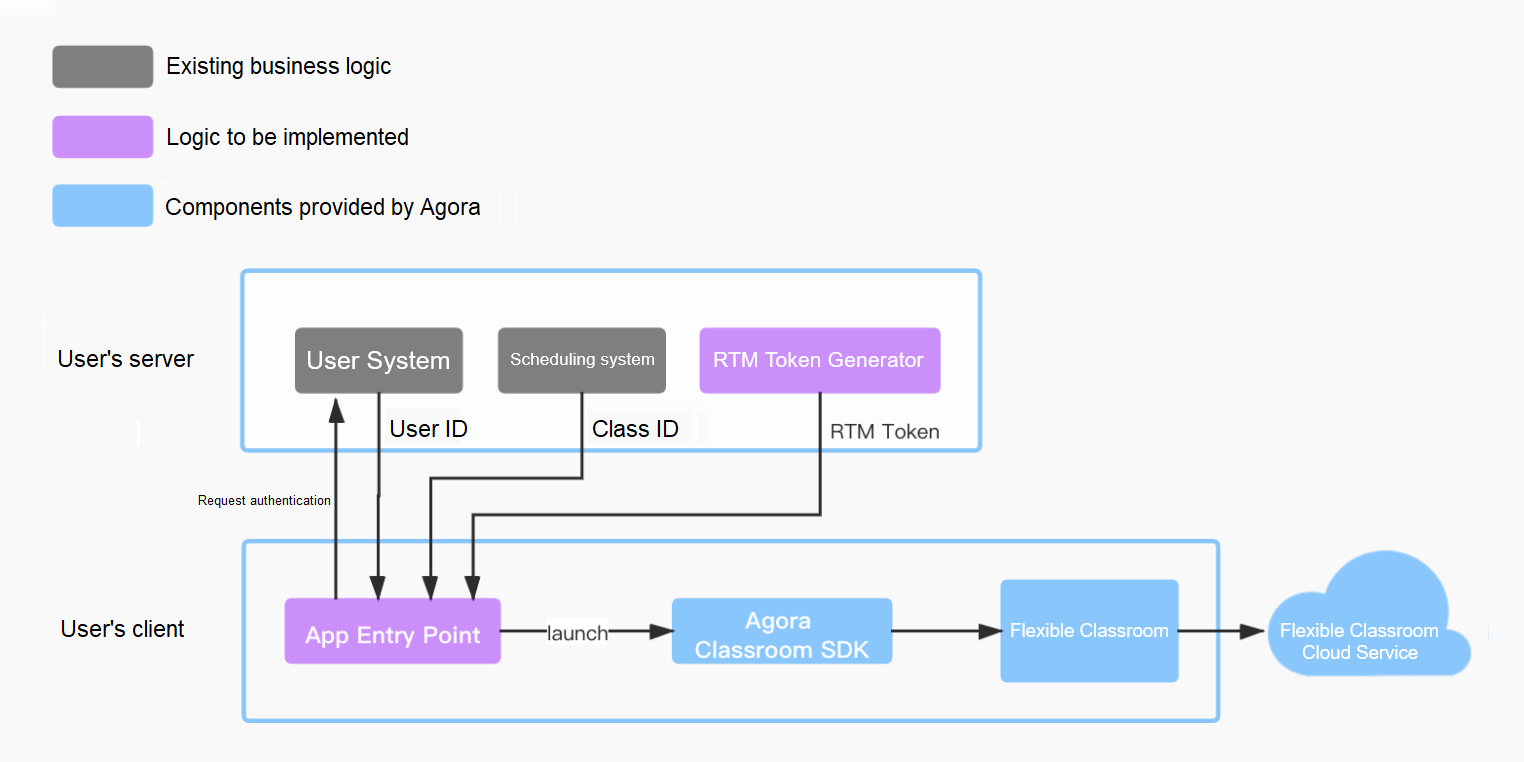 Existing business logic

Logic to be implemented

Components provided by Agora

User's server

User System

Scheduling system

RTM Token Generator

User ID

Class ID

RTM Token

Request authentication

User's client

App Entry Point

launch

Agora Classroom SDK

Flexible Classroom

Flexible Classroom Cloud Service